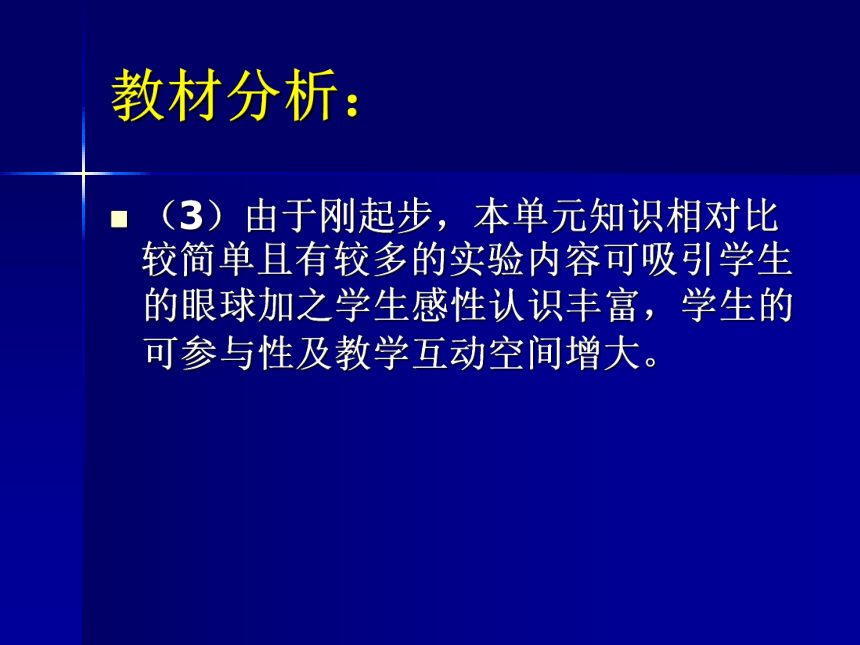 教材分析：

（3）由于刚起步，本单元知识相对比较简单且有较多的实验内容可吸引学生的眼球加之学生感性认识丰富，学生的可参与性及教学互动空间增大。